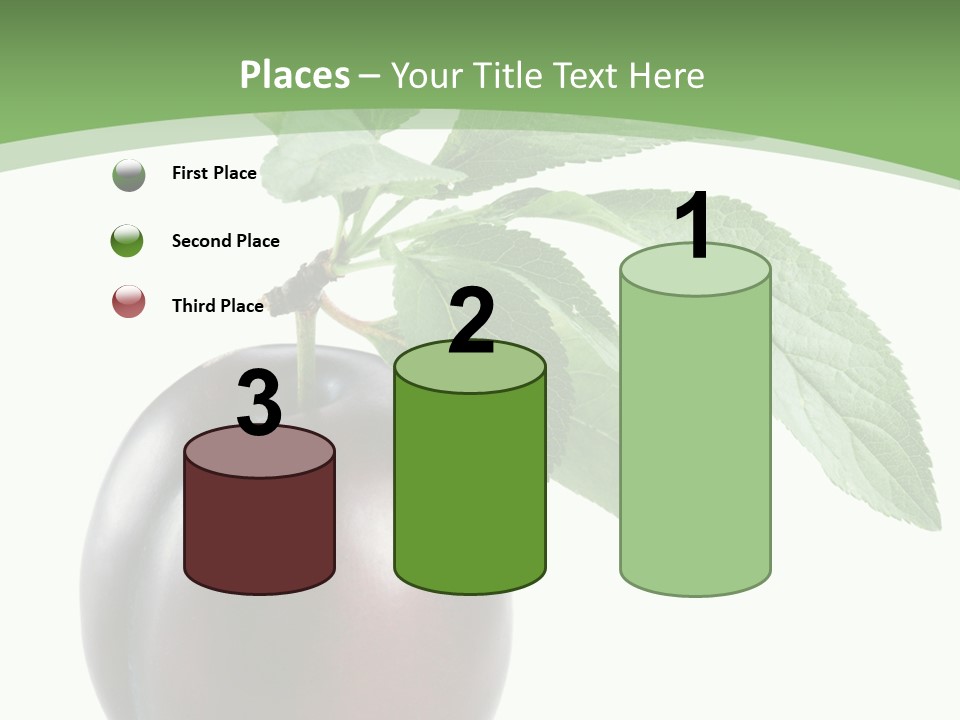 Places – Your Title Text Here

First Place

Second Place

Third Place

3

2

1